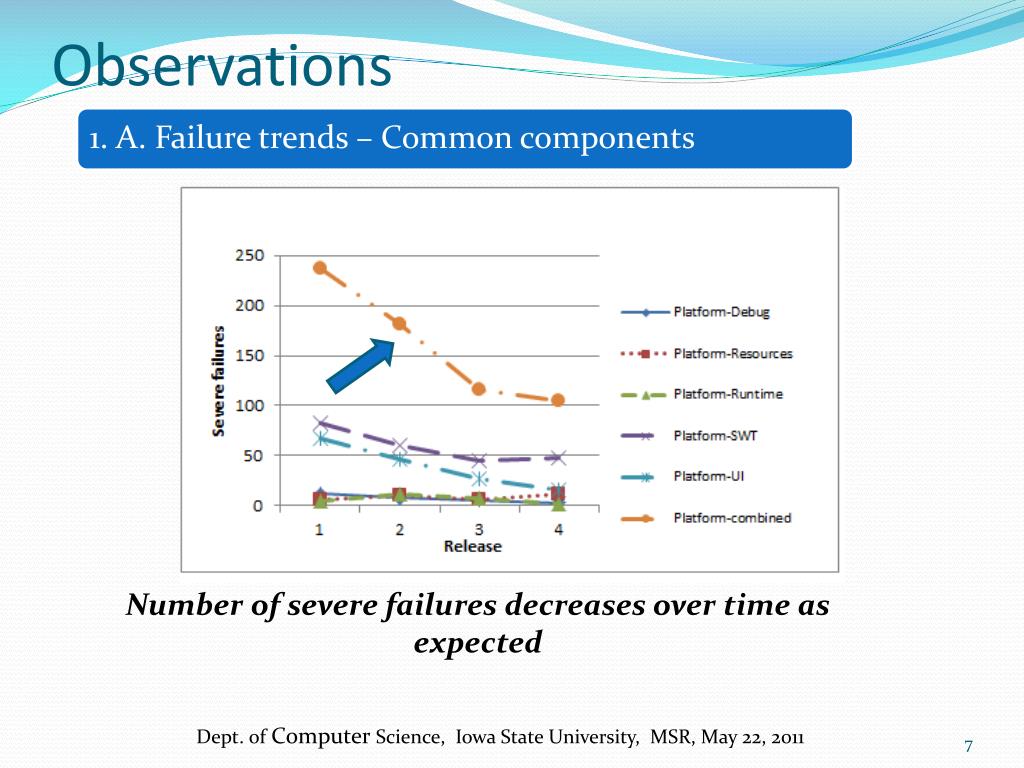 Observations

1. A. Failure trends – Common components

250
200
150
100
50
0
Severe failures
1
2
3
4
Release

Platform-Debug
Platform-Resources
Platform-Runtime
Platform-SWT
Platform-UI
Platform-combined

Number of severe failures decreases over time as expected

Dept. of Computer Science, Iowa State University, MSR, May 22, 2011

7